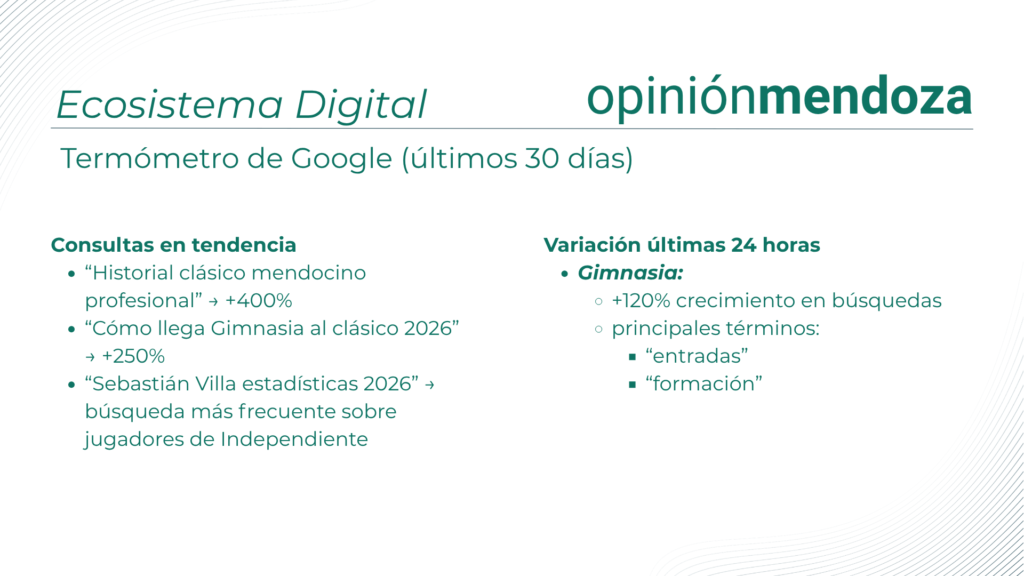 Ecosistema Digital

opiniónmendoza

Termómetro de Google (últimos 30 días)

Consultas en tendencia
- “Historial clásico mendocino profesional” → +400%
- “Cómo llega Gimnasia al clásico 2026” → +250%
- “Sebastián Villa estadísticas 2026” → búsqueda más frecuente sobre jugadores de Independiente

Variación últimas 24 horas
- Gimnasia:
  - +120% crecimiento en búsquedas
  - principales términos:
    - “entradas”
    - “formación”